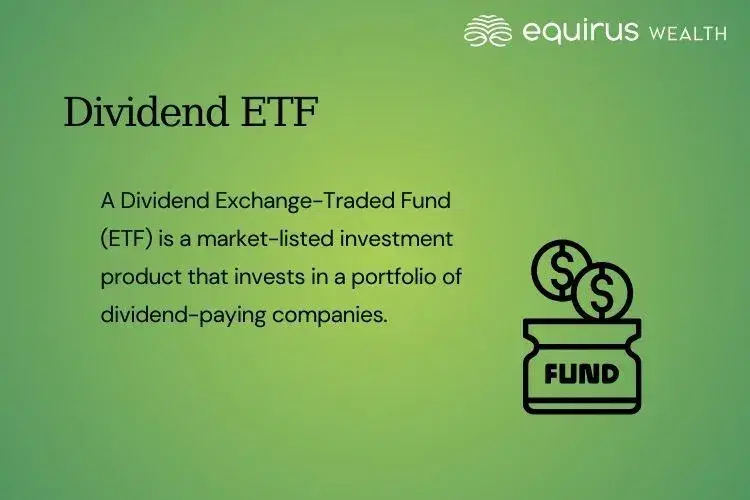 equirus WEALTH

Dividend ETF

A Dividend Exchange-Traded Fund (ETF) is a market-listed investment product that invests in a portfolio of dividend-paying companies.

$ $

FUND